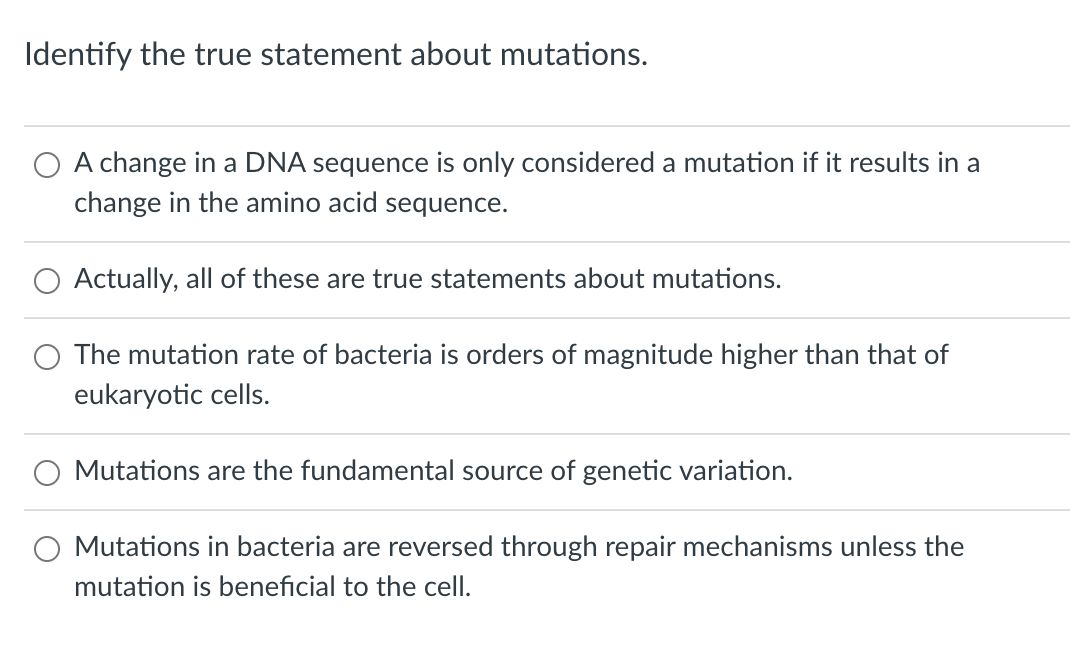 Identify the true statement about mutations.

A change in a DNA sequence is only considered a mutation if it results in a change in the amino acid sequence.

Actually, all of these are true statements about mutations.

The mutation rate of bacteria is orders of magnitude higher than that of eukaryotic cells.

Mutations are the fundamental source of genetic variation.

Mutations in bacteria are reversed through repair mechanisms unless the mutation is beneficial to the cell.